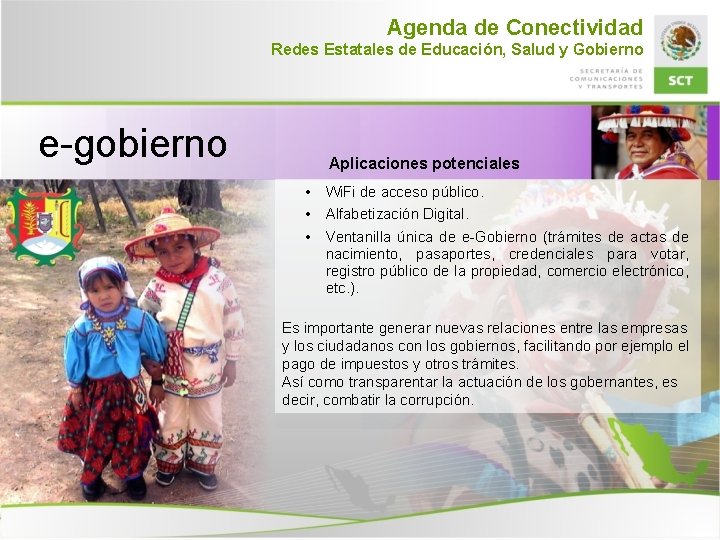 Agenda de Conectividad
Redes Estatales de Educación, Salud y Gobierno

SECRETARÍA DE COMUNICACIONES Y TRANSPORTES
SCT

e-gobierno

Aplicaciones potenciales

• WiFi de acceso público.
• Alfabetización Digital.
• Ventanilla única de e-Gobierno (trámites de actas de nacimiento, pasaportes, credenciales para votar, registro público de la propiedad, comercio electrónico, etc.).

Es importante generar nuevas relaciones entre las empresas y los ciudadanos con los gobiernos, facilitando por ejemplo el pago de impuestos y otros trámites.
Así como transparentar la actuación de los gobernantes, es decir, combatir la corrupción.